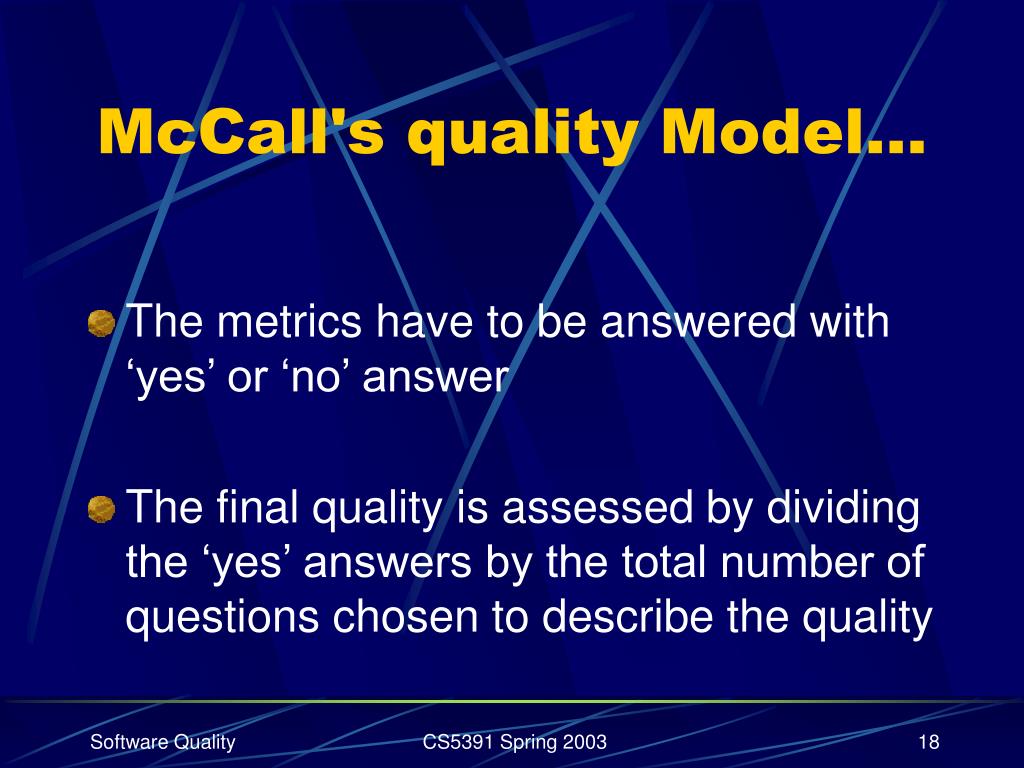 McCall's quality Model…

The metrics have to be answered with ‘yes’ or ‘no’ answer

The final quality is assessed by dividing the ‘yes’ answers by the total number of questions chosen to describe the quality

Software Quality

CS5391 Spring 2003

18